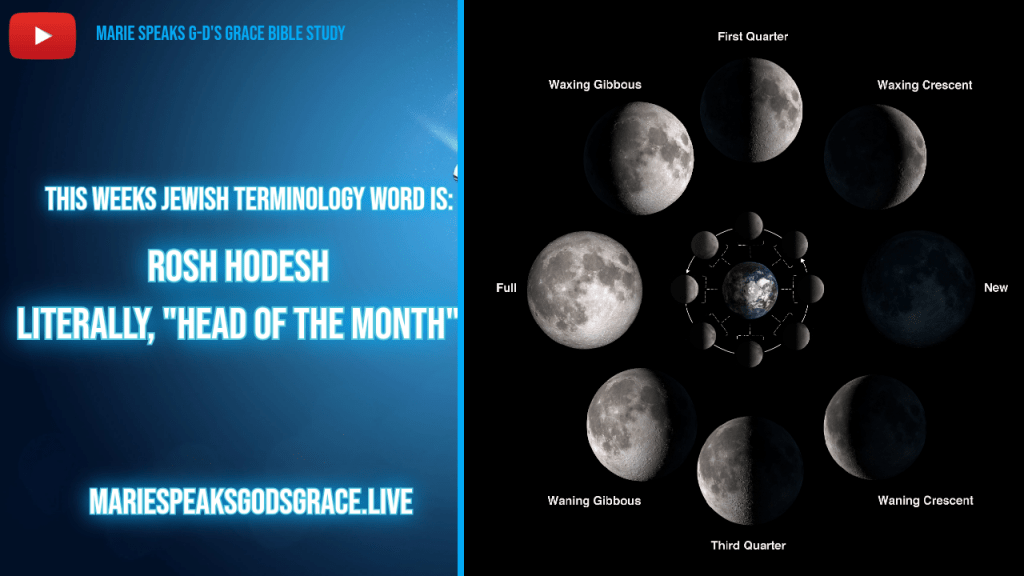 MARIE SPEAKS G-D'S GRACE BIBLE STUDY

THIS WEEKS JEWISH TERMINOLOGY WORD IS:

ROSH HODESH
LITERALLY, "HEAD OF THE MONTH"

MARIESPEAKSGODSGRACE.LIVE

First Quarter

Waxing Gibbous

Waxing Crescent

Full

New

Waning Gibbous

Waning Crescent

Third Quarter